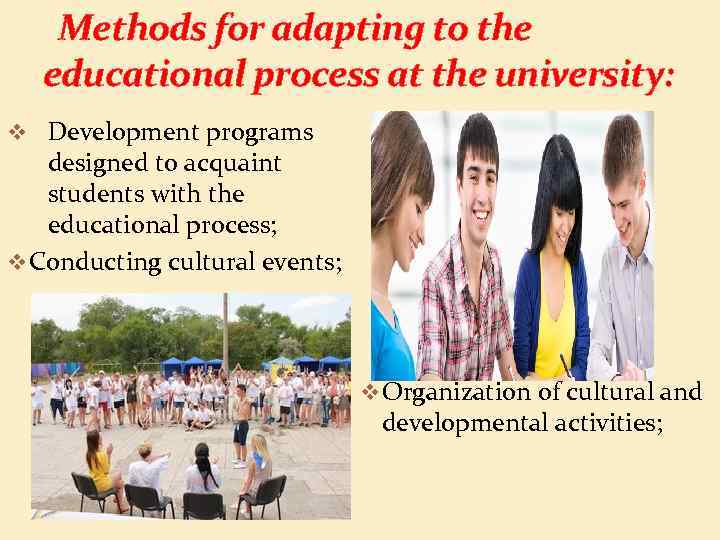 Methods for adapting to the educational process at the university:

❖ Development programs designed to acquaint students with the educational process;

❖ Conducting cultural events;

❖ Organization of cultural and developmental activities;